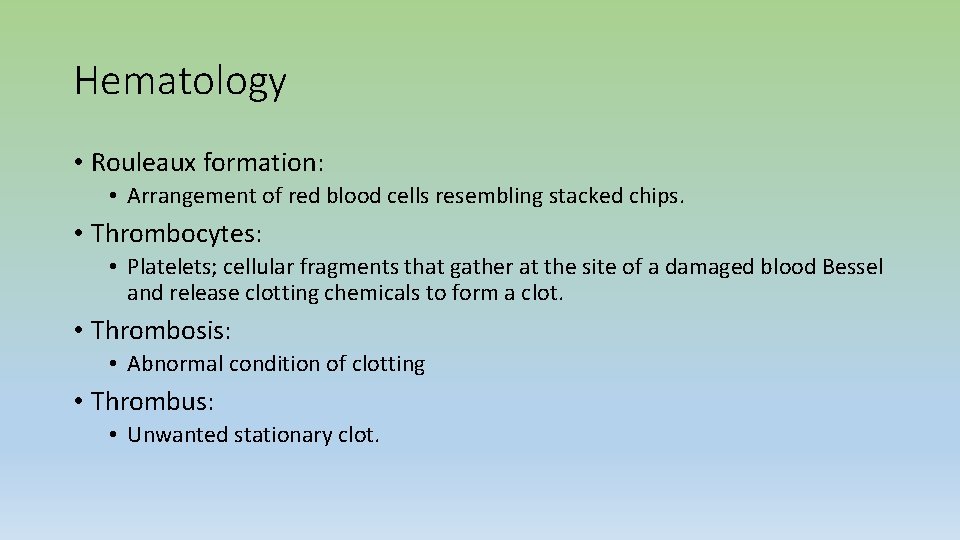 Hematology

• Rouleaux formation:
  • Arrangement of red blood cells resembling stacked chips.
• Thrombocytes:
  • Platelets; cellular fragments that gather at the site of a damaged blood Bessel and release clotting chemicals to form a clot.
• Thrombosis:
  • Abnormal condition of clotting
• Thrombus:
  • Unwanted stationary clot.